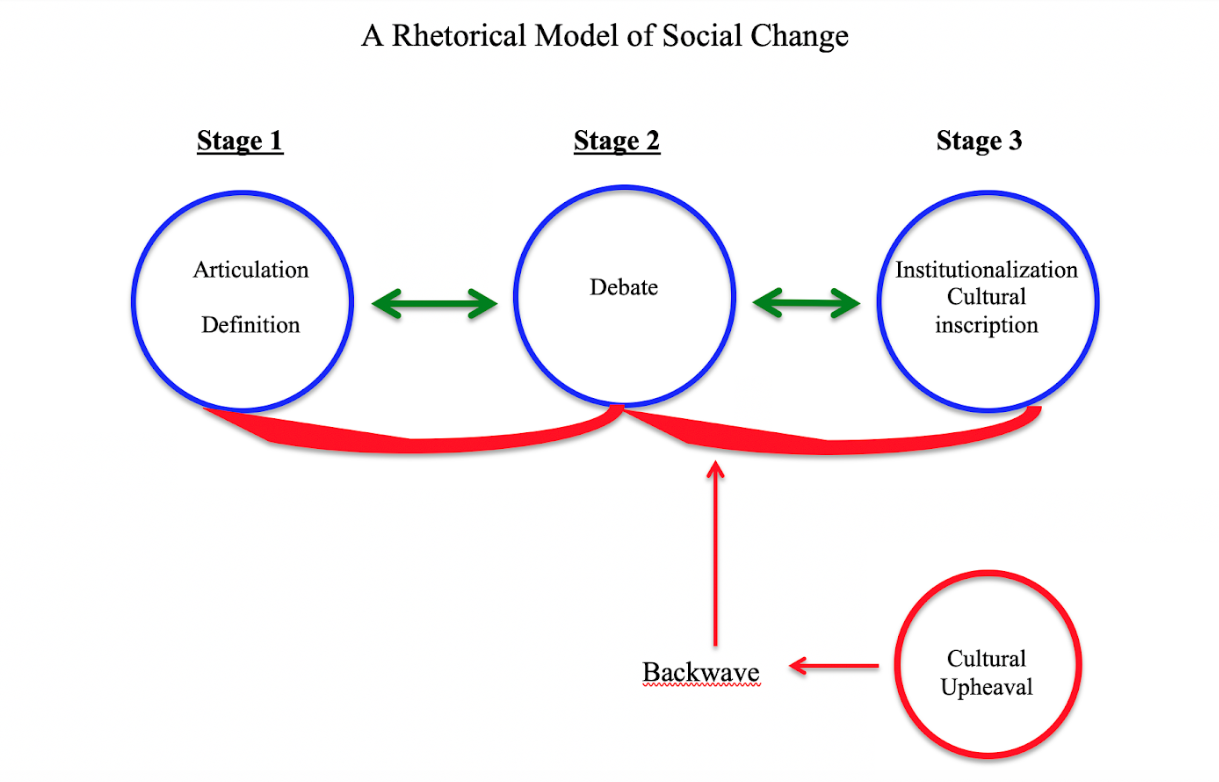 A Rhetorical Model of Social Change

Stage 1

Stage 2

Stage 3

Articulation

Definition

Debate

Institutionalization
Cultural
inscription

Backwave

Cultural
Upheaval